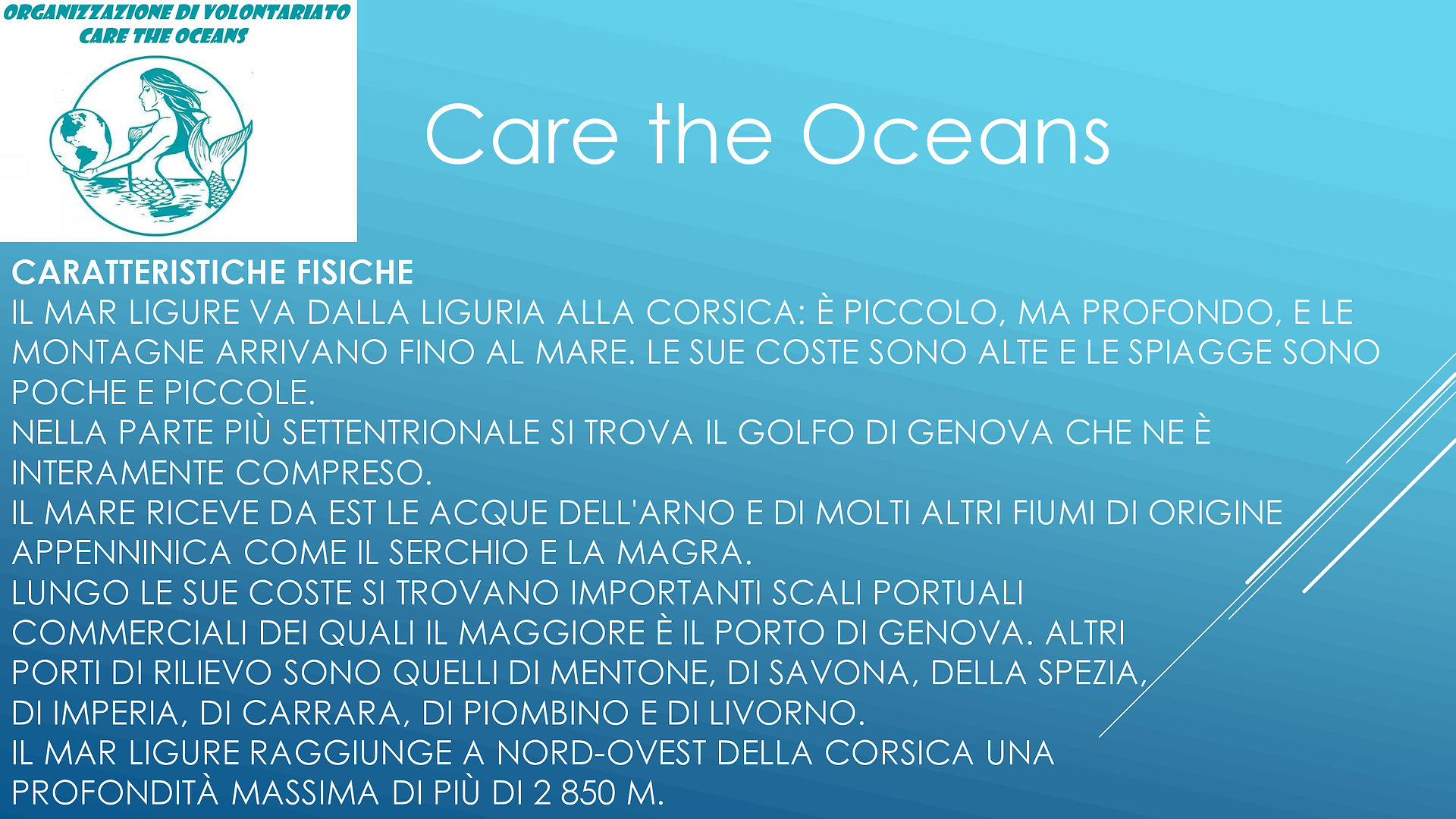 ORGANIZZAZIONE DI VOLONTARIATO
CARE THE OCEANS

Care the Oceans

CARATTERISTICHE FISICHE
IL MAR LIGURE VA DALLA LIGURIA ALLA CORSICA: È PICCOLO, MA PROFONDO, E LE MONTAGNE ARRIVANO FINO AL MARE. LE SUE COSTE SONO ALTE E LE SPIAGGE SONO POCHE E PICCOLE.
NELLA PARTE PIÙ SETTENTRIONALE SI TROVA IL GOLFO DI GENOVA CHE NE È INTERAMENTE COMPRESO.
IL MARE RICEVE DA EST LE ACQUE DELL'ARNO E DI MOLTI ALTRI FIUMI DI ORIGINE APPENNINICA COME IL SERCHIO E LA MAGRA.
LUNGO LE SUE COSTE SI TROVANO IMPORTANTI SCALI PORTUALI COMMERCIALI DEI QUALI IL MAGGIORE È IL PORTO DI GENOVA. ALTRI PORTI DI RILIEVO SONO QUELLI DI MENTONE, DI SAVONA, DELLA SPEZIA, DI IMPERIA, DI CARRARA, DI PIOMBINO E DI LIVORNO.
IL MAR LIGURE RAGGIUNGE A NORD-OVEST DELLA CORSICA UNA PROFONDITÀ MASSIMA DI PIÙ DI 2 850 M.